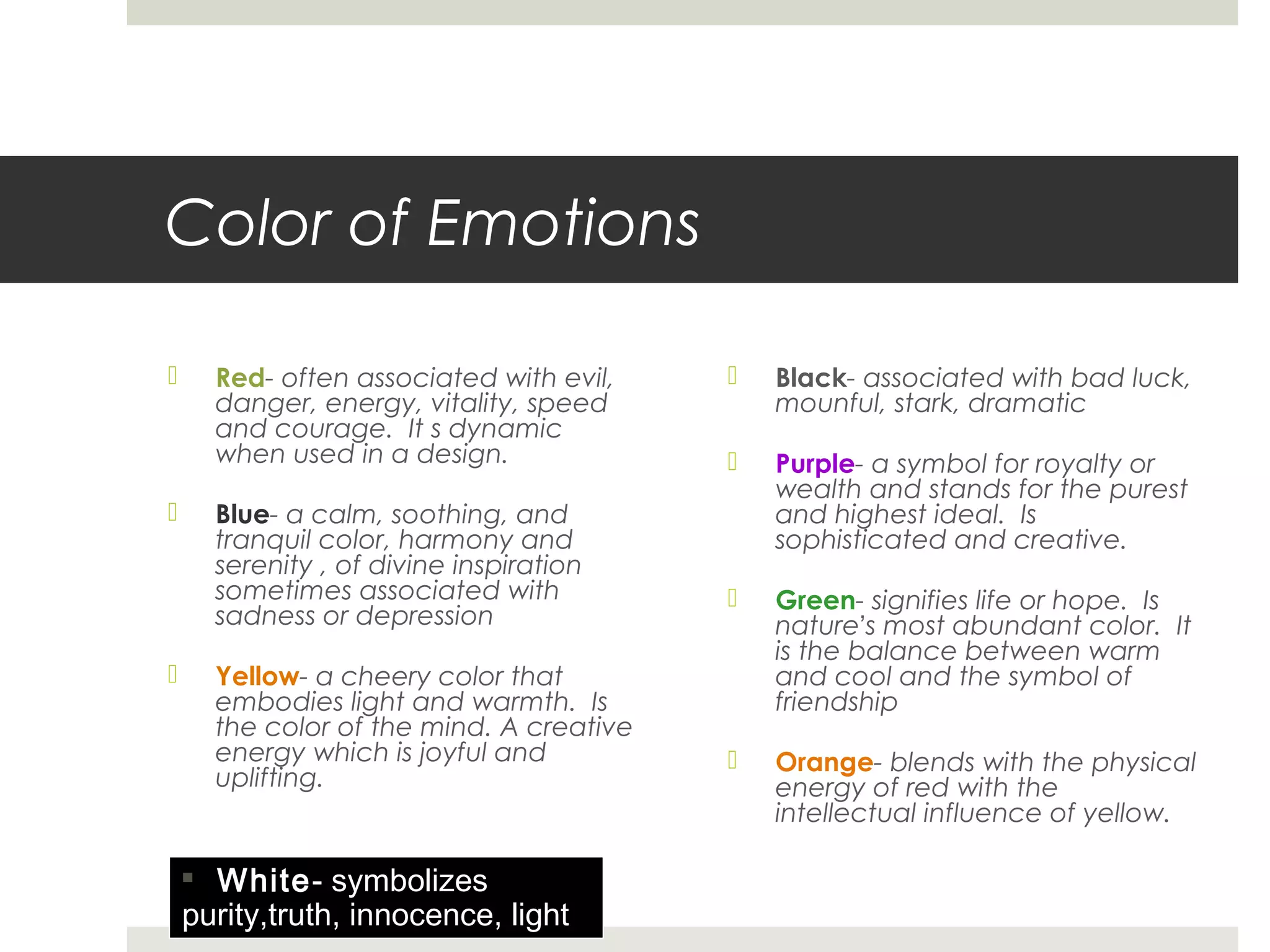 Color of Emotions

Red- often associated with evil, danger, energy, vitality, speed and courage. It s dynamic when used in a design.

Blue- a calm, soothing, and tranquil color, harmony and serenity , of divine inspiration sometimes associated with sadness or depression

Yellow- a cheery color that embodies light and warmth. Is the color of the mind. A creative energy which is joyful and uplifting.

White- symbolizes purity,truth, innocence, light

Black- associated with bad luck, mounful, stark, dramatic

Purple- a symbol for royalty or wealth and stands for the purest and highest ideal. Is sophisticated and creative.

Green- signifies life or hope. Is nature's most abundant color. It is the balance between warm and cool and the symbol of friendship

Orange- blends with the physical energy of red with the intellectual influence of yellow.